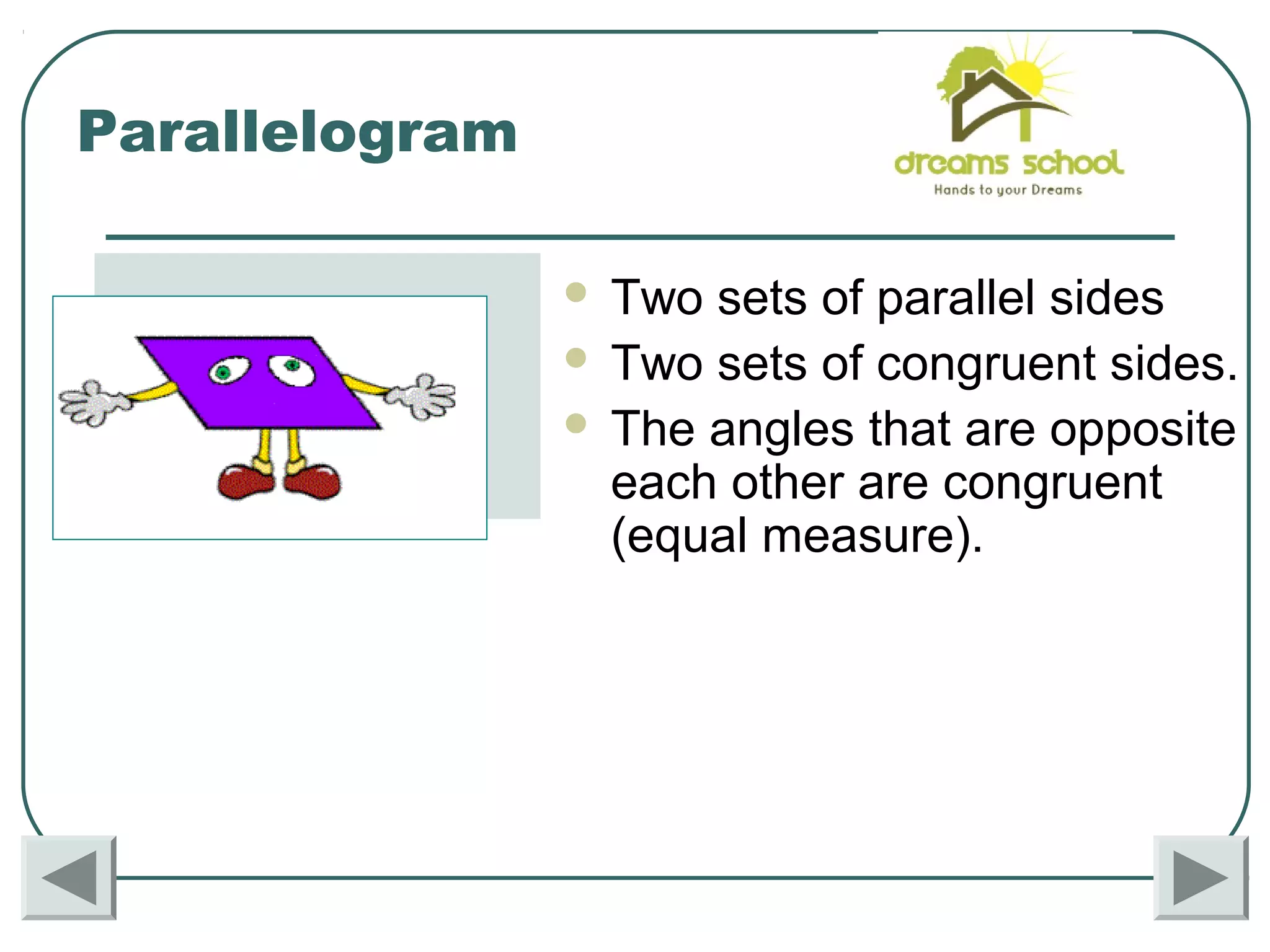 Parallelogram

dreams school
Hands to your Dreams

- Two sets of parallel sides
- Two sets of congruent sides.
- The angles that are opposite each other are congruent (equal measure).